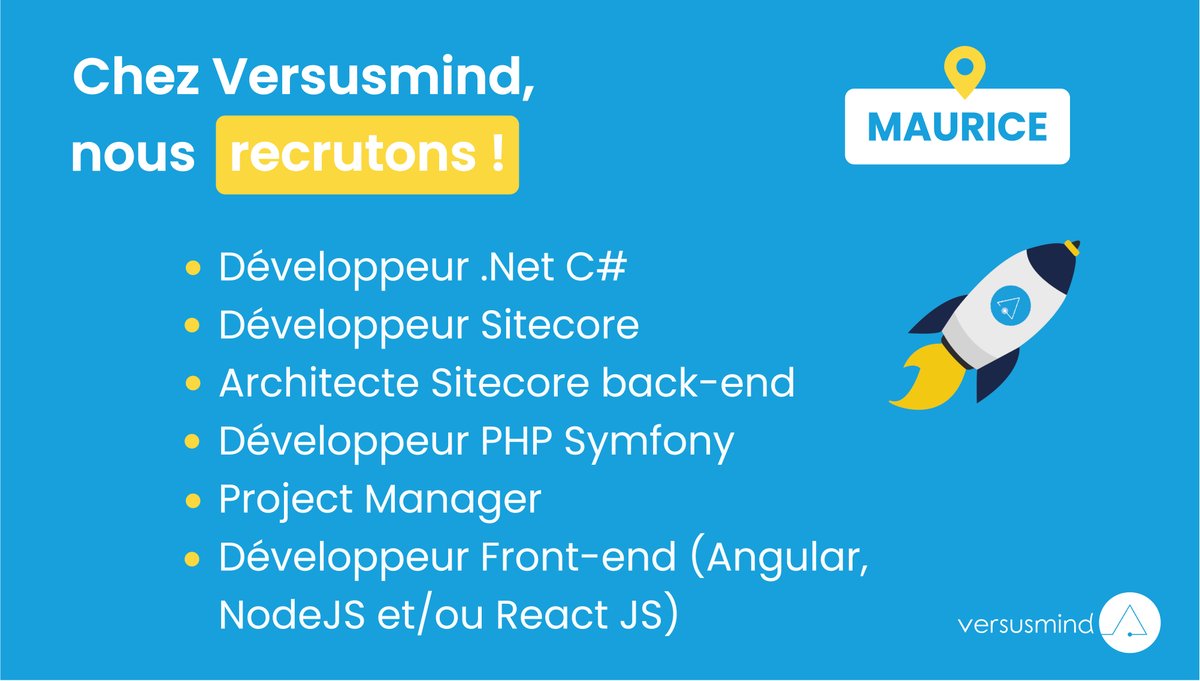 Chez Versusmind, nous recrutons !

MAURICE

- Développeur .Net C#
- Développeur Sitecore
- Architecte Sitecore back-end
- Développeur PHP Symfony
- Project Manager
- Développeur Front-end (Angular, NodeJS et/ou React JS)

versusmind